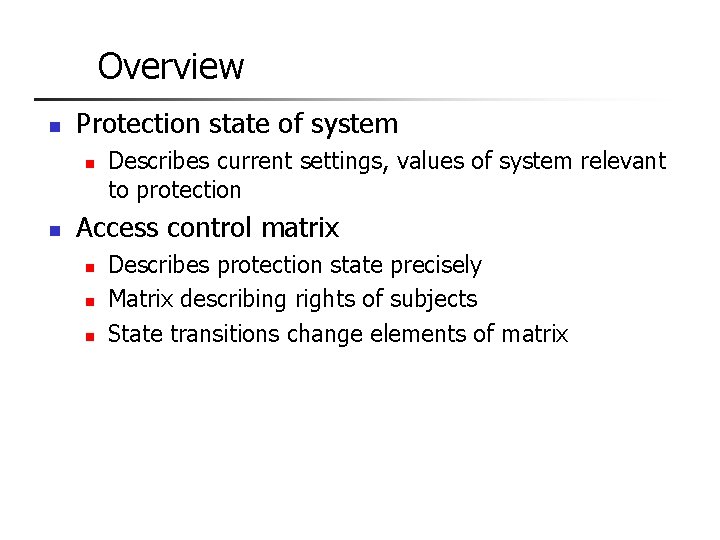 Overview

Protection state of system

Describes current settings, values of system relevant to protection

Access control matrix

Describes protection state precisely

Matrix describing rights of subjects

State transitions change elements of matrix